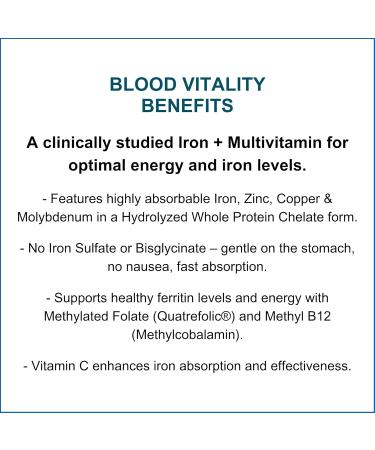 BLOOD VITALITY BENEFITS

A clinically studied Iron + Multivitamin for optimal energy and iron levels.

- Features highly absorbable Iron, Zinc, Copper & Molybdenum in a Hydrolyzed Whole Protein Chelate form.

- No Iron Sulfate or Bisglycinate – gentle on the stomach, no nausea, fast absorption.

- Supports healthy ferritin levels and energy with Methylated Folate (Quatrefolic®) and Methyl B12 (Methylcobalamin).

- Vitamin C enhances iron absorption and effectiveness.